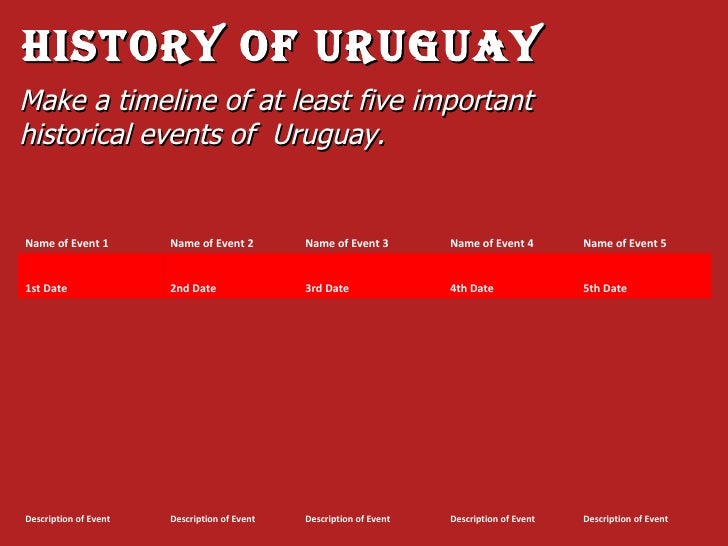 HISTORY OF URUGUAY

Make a timeline of at least five important historical events of  Uruguay.

| Name of Event 1 | Name of Event 2 | Name of Event 3 | Name of Event 4 | Name of Event 5 |
|---|---|---|---|---|
| 1st Date | 2nd Date | 3rd Date | 4th Date | 5th Date |
| Description of Event | Description of Event | Description of Event | Description of Event | Description of Event |